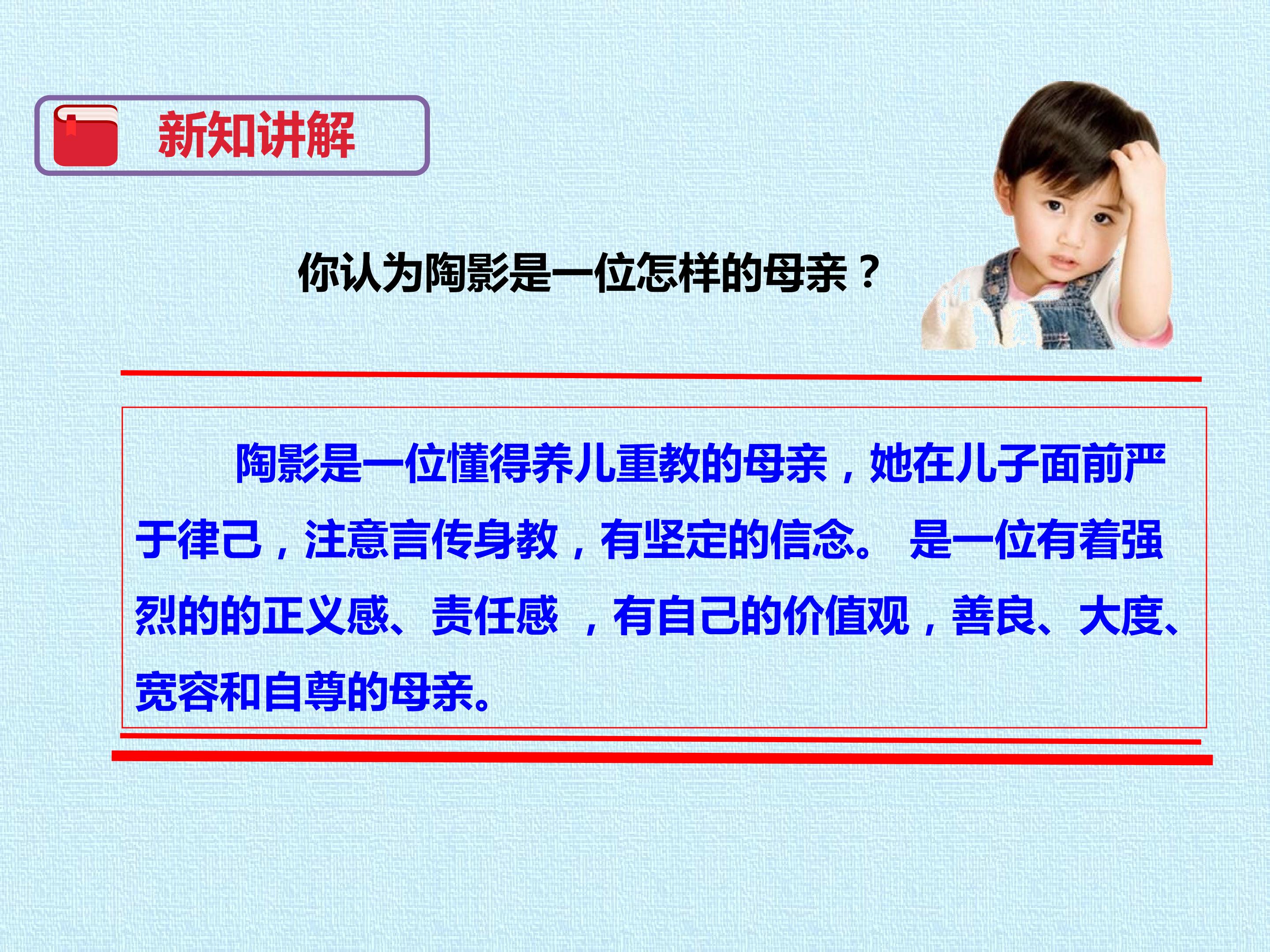 新知讲解

你认为陶影是一位怎样的母亲？

陶影是一位懂得养儿重教的母亲，她在儿子面前严于律己，注意言传身教，有坚定的信念。 是一位有着强烈的的正义感、责任感 ，有自己的价值观，善良、大度、宽容和自尊的母亲。